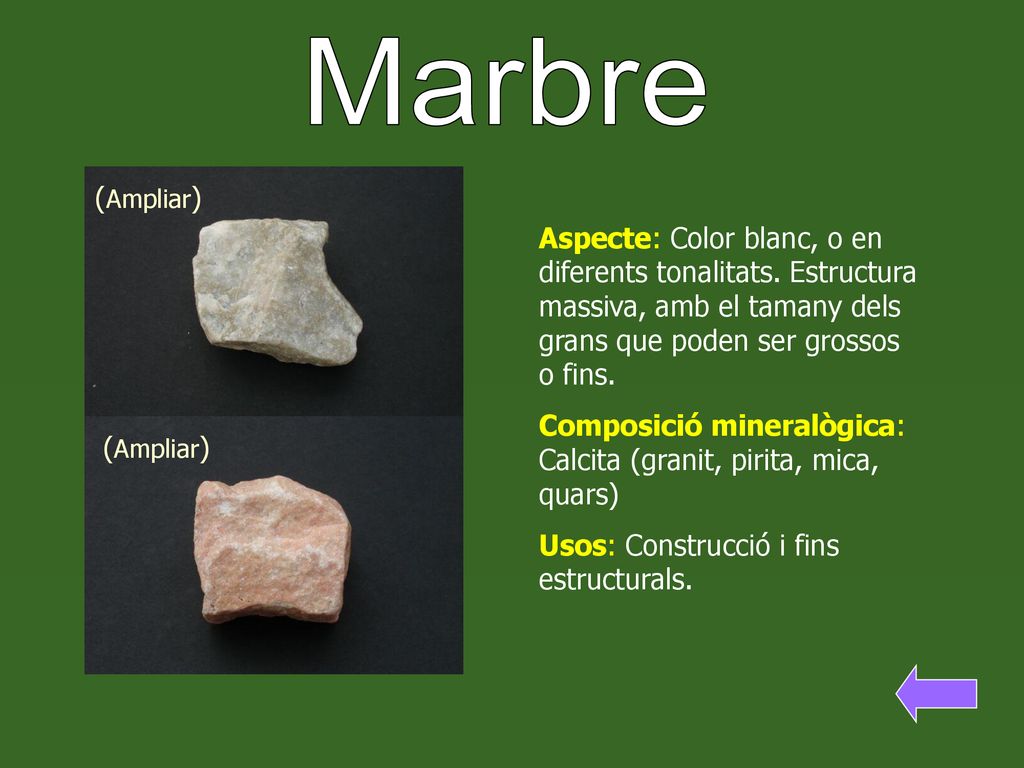 Marbre

(Ampliar)

(Ampliar)

Aspecte: Color blanc, o en diferents tonalitats. Estructura massiva, amb el tamany dels grans que poden ser grossos o fins.

Composició mineralògica: Calcita (granit, pirita, mica, quars)

Usos: Construcció i fins estructurals.